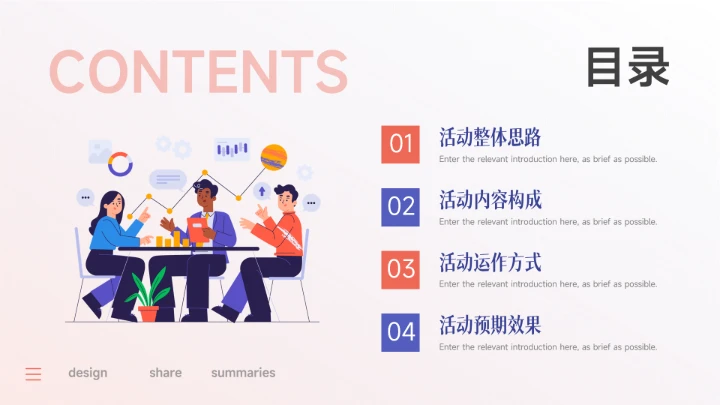 CONTENTS

目录

01 活动整体思路
Enter the relevant introduction here, as brief as possible.

02 活动内容构成
Enter the relevant introduction here, as brief as possible.

03 活动运作方式
Enter the relevant introduction here, as brief as possible.

04 活动预期效果
Enter the relevant introduction here, as brief as possible.

design share summaries